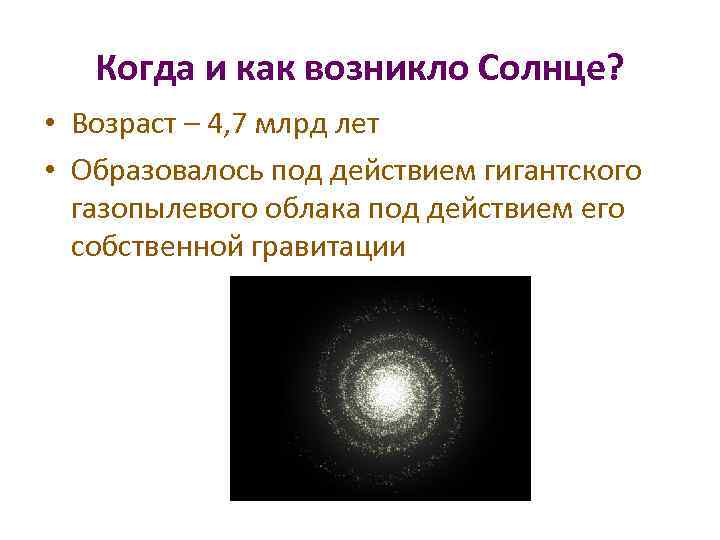 Когда и как возникло Солнце?

• Возраст – 4,7 млрд лет

• Образовалось под действием гигантского газопылевого облака под действием его собственной гравитации